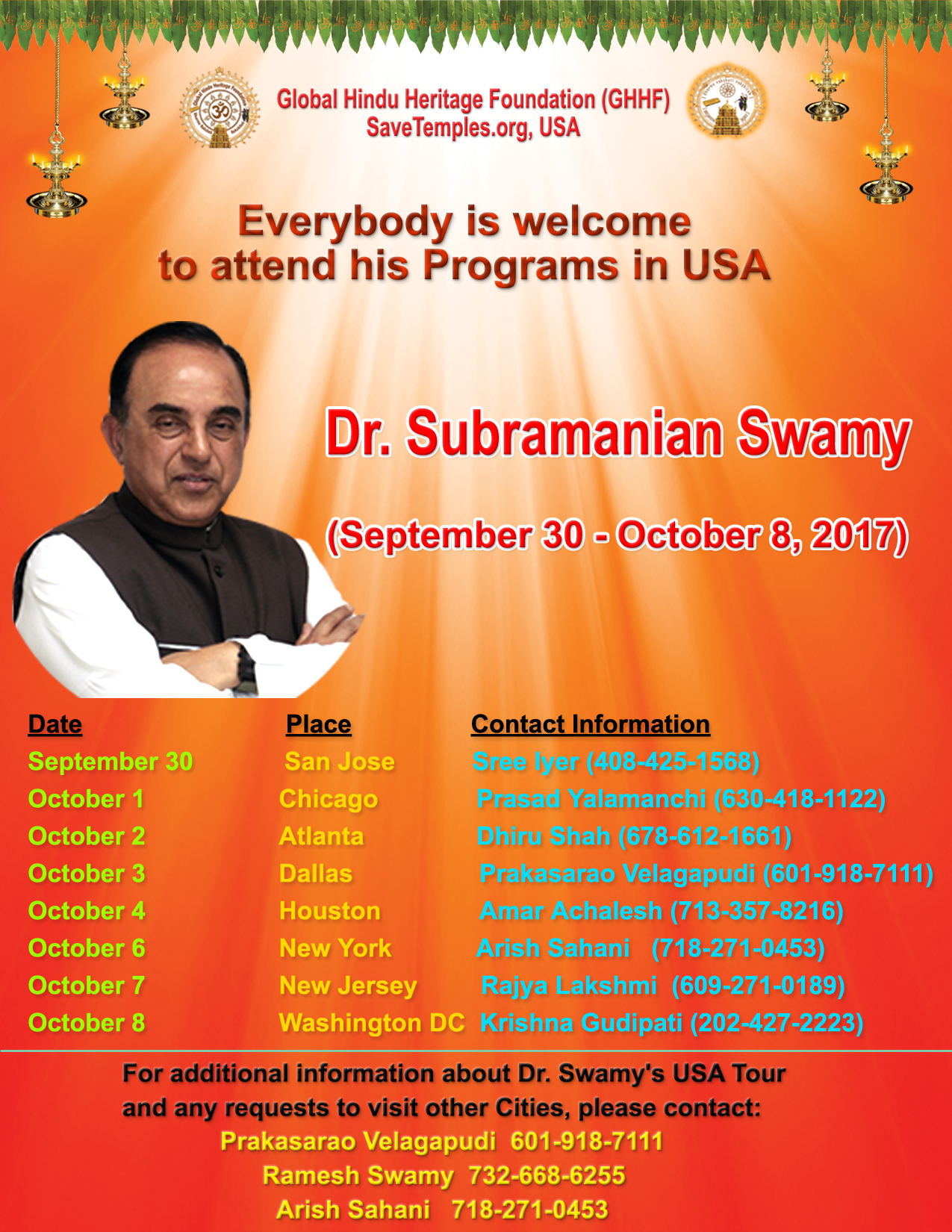 Global Hindu Heritage Foundation (GHHF)
SaveTemples.org, USA

Everybody is welcome to attend his Programs in USA

Dr. Subramanian Swamy

(September 30 - October 8, 2017)

| Date | Place | Contact Information |
|---|---|---|
| September 30 | San Jose | Sree Iyer (408-425-1568) |
| October 1 | Chicago | Prasad Yalamanchi (630-418-1122) |
| October 2 | Atlanta | Dhiru Shah (678-612-1661) |
| October 3 | Dallas | Prakasarao Velagapudi (601-918-7111) |
| October 4 | Houston | Amar Achalesh (713-357-8216) |
| October 6 | New York | Arish Sahani (718-271-0453) |
| October 7 | New Jersey | Rajya Lakshmi (609-271-0189) |
| October 8 | Washington DC | Krishna Gudipati (202-427-2223) |

For additional information about Dr. Swamy's USA Tour and any requests to visit other Cities, please contact:
Prakasarao Velagapudi 601-918-7111
Ramesh Swamy 732-668-6255
Arish Sahani 718-271-0453